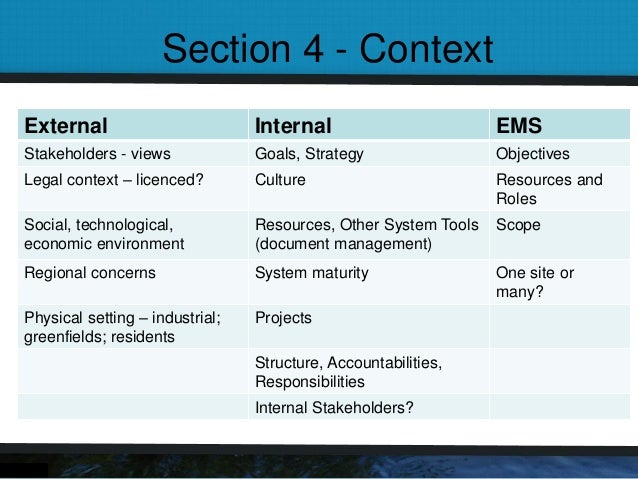 Section 4 - Context

| External | Internal | EMS |
|---|---|---|
| Stakeholders - views | Goals, Strategy | Objectives |
| Legal context – licenced? | Culture | Resources and Roles |
| Social, technological, economic environment | Resources, Other System Tools (document management) | Scope |
| Regional concerns | System maturity | One site or many? |
| Physical setting – industrial; greenfields; residents | Projects | |
| | Structure, Accountabilities, Responsibilities | |
| | Internal Stakeholders? | |